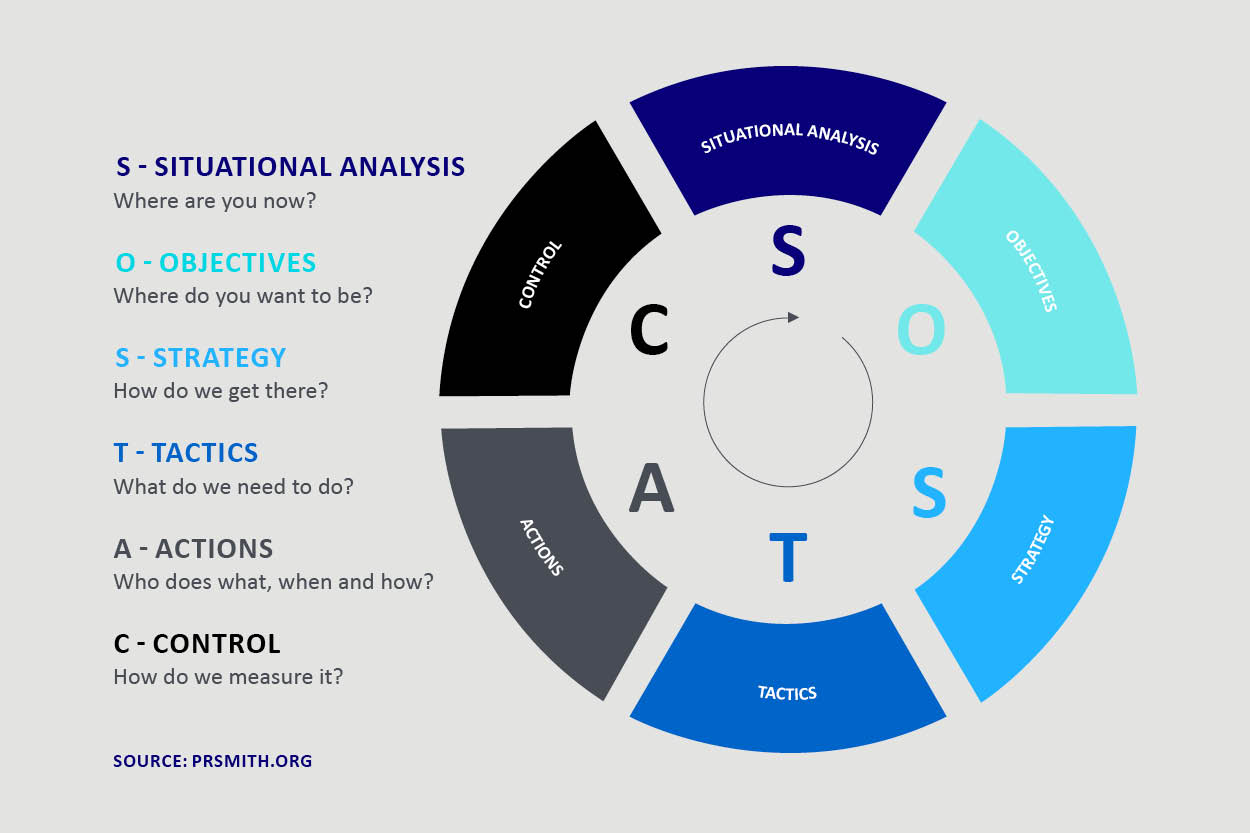 S - SITUATIONAL ANALYSIS
Where are you now?

O - OBJECTIVES
Where do you want to be?

S - STRATEGY
How do we get there?

T - TACTICS
What do we need to do?

A - ACTIONS
Who does what, when and how?

C - CONTROL
How do we measure it?

SOURCE: PRSMITH.ORG

SITUATIONAL ANALYSIS
OBJECTIVES
STRATEGY
TACTICS
ACTIONS
CONTROL

S
O
S
T
A
C